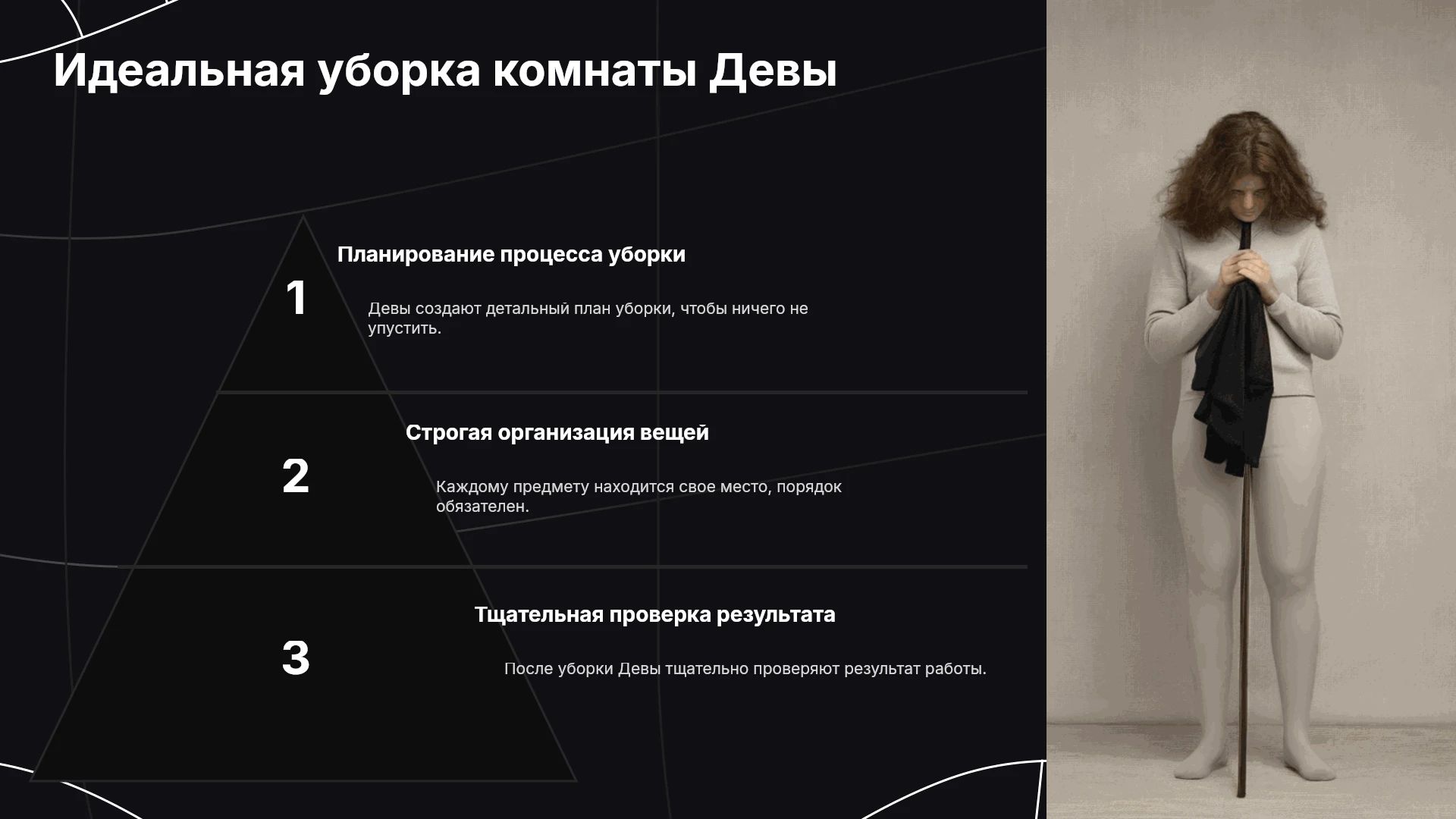 Идеальная уборка комнаты Девы

1

Планирование процесса уборки

Девы создают детальный план уборки, чтобы ничего не упустить.

2

Строгая организация вещей

Каждому предмету находится свое место, порядок обязателен.

3

Тщательная проверка результата

После уборки Девы тщательно проверяют результат работы.